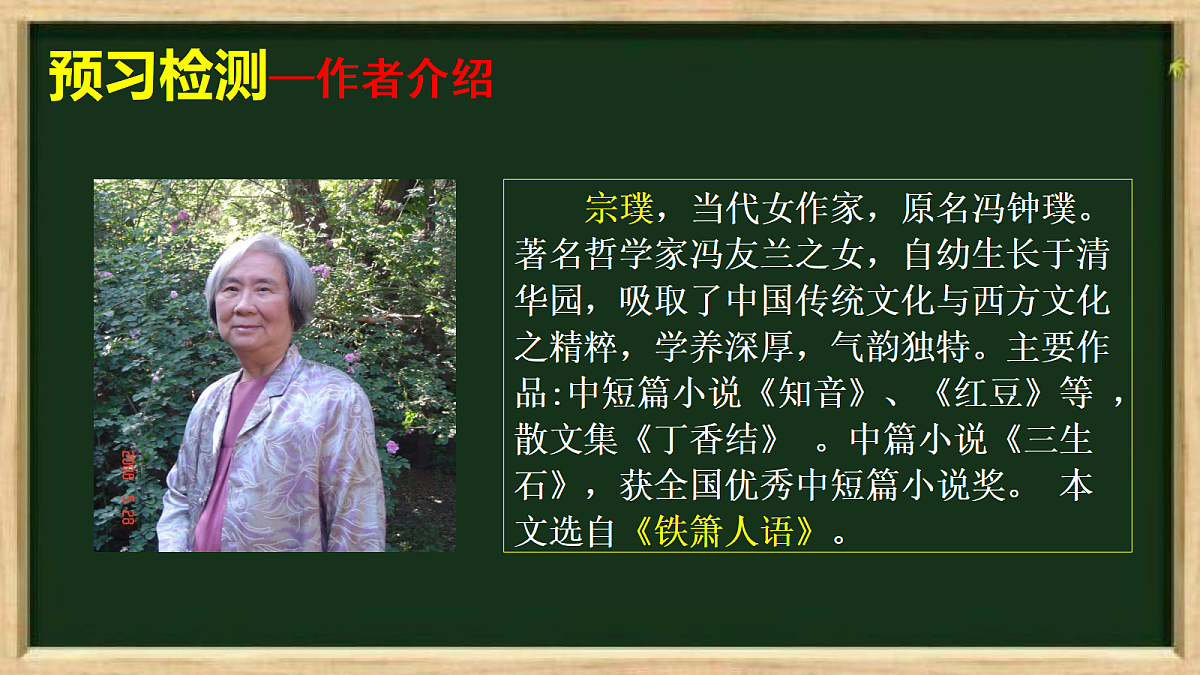 预习检测—作者介绍

2006 5 28

宗璞，当代女作家，原名冯钟璞。著名哲学家冯友兰之女，自幼生长于清华园，吸取了中国传统文化与西方文化之精粹，学养深厚，气韵独特。主要作品:中短篇小说《知音》、《红豆》等 ，散文集《丁香结》 。中篇小说《三生石》，获全国优秀中短篇小说奖。 本文选自《铁箫人语》。